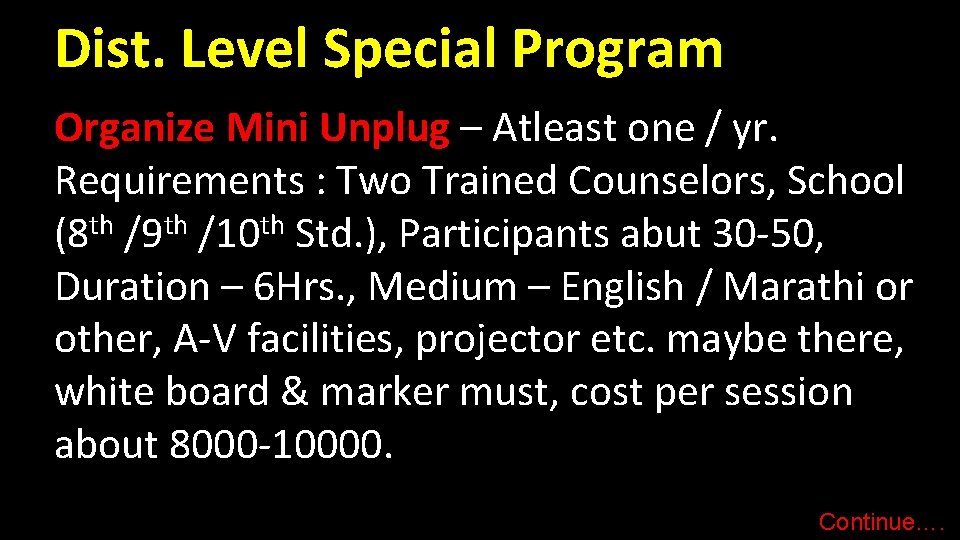 Dist. Level Special Program

Organize Mini Unplug – Atleast one / yr. Requirements : Two Trained Counselors, School ($8^{th}$ /$9^{th}$ /$10^{th}$ Std.), Participants abut 30-50, Duration – 6Hrs., Medium – English / Marathi or other, A-V facilities, projector etc. maybe there, white board & marker must, cost per session about 8000-10000.

Continue….